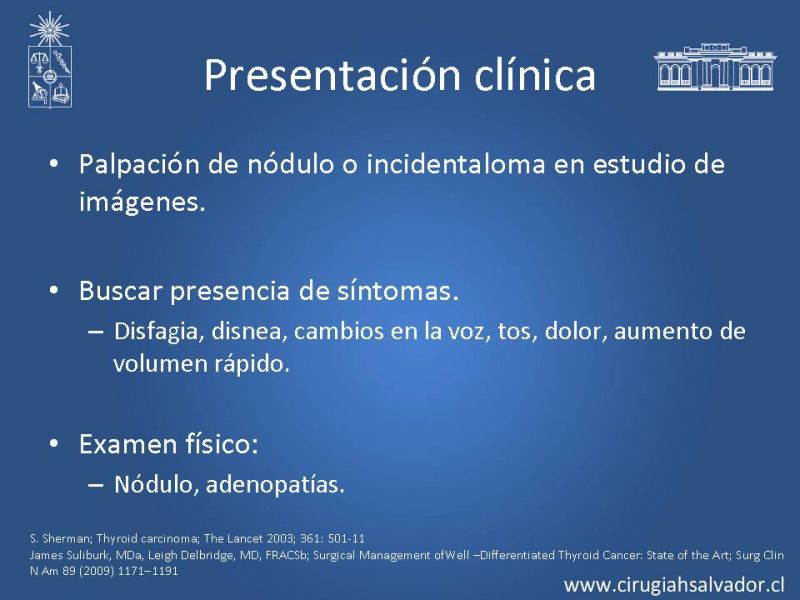 Presentación clínica

• Palpación de nódulo o incidentaloma en estudio de imágenes.

• Buscar presencia de síntomas.
– Disfagia, disnea, cambios en la voz, tos, dolor, aumento de volumen rápido.

• Examen físico:
– Nódulo, adenopatías.

S. Sherman; Thyroid carcinoma; The Lancet 2003; 361: 501-11
James Suliburk, MDa, Leigh Delbridge, MD, FRACSb; Surgical Management ofWell –Differentiated Thyroid Cancer: State of the Art; Surg Clin N Am 89 (2009) 1171–1191

www.cirugiahsalvador.cl